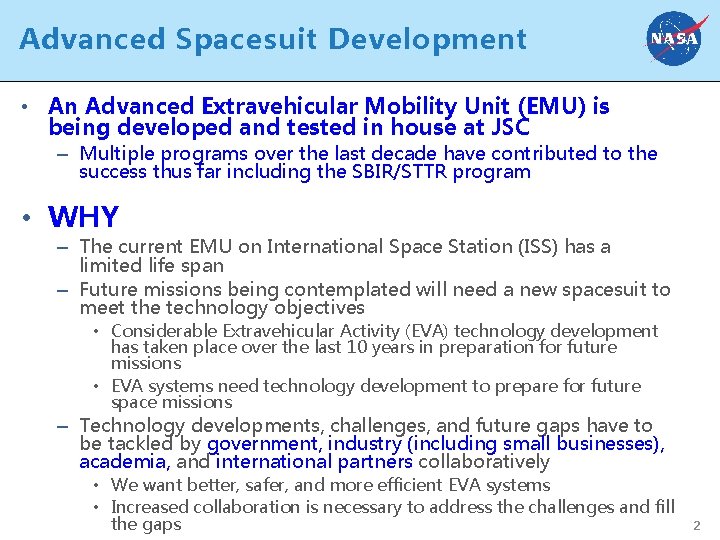 Advanced Spacesuit Development

NASA

• An Advanced Extravehicular Mobility Unit (EMU) is being developed and tested in house at JSC

– Multiple programs over the last decade have contributed to the success thus far including the SBIR/STTR program

• WHY

– The current EMU on International Space Station (ISS) has a limited life span

– Future missions being contemplated will need a new spacesuit to meet the technology objectives

• Considerable Extravehicular Activity (EVA) technology development has taken place over the last 10 years in preparation for future missions

• EVA systems need technology development to prepare for future space missions

– Technology developments, challenges, and future gaps have to be tackled by government, industry (including small businesses), academia, and international partners collaboratively

• We want better, safer, and more efficient EVA systems

• Increased collaboration is necessary to address the challenges and fill the gaps

2